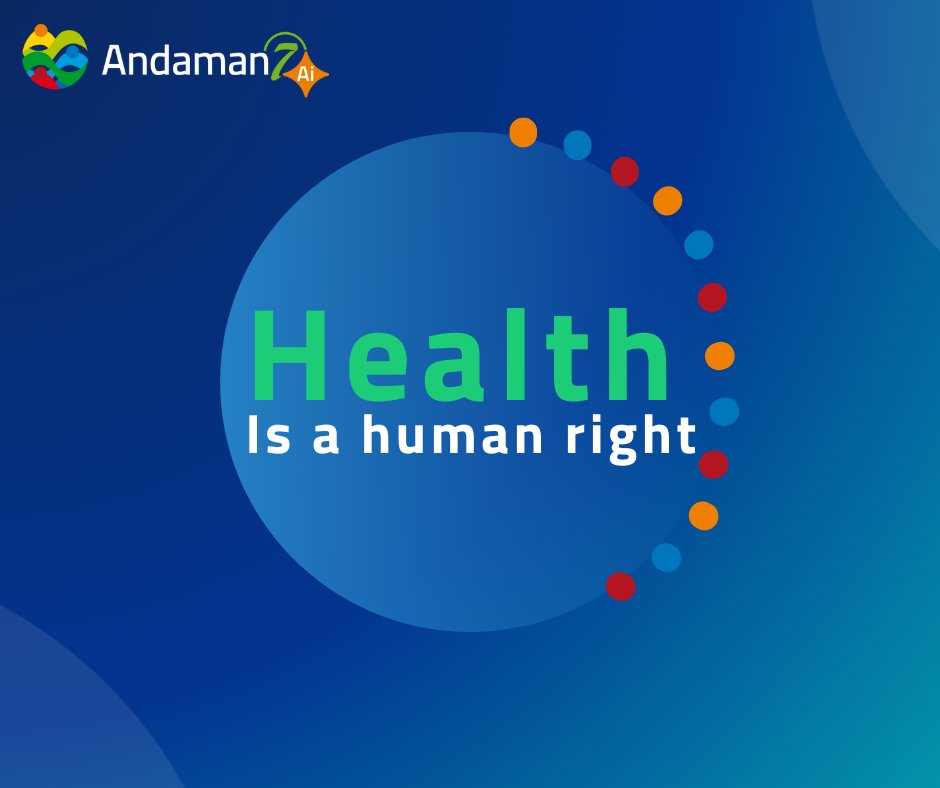 Andaman7 Ai

Health
Is a human right